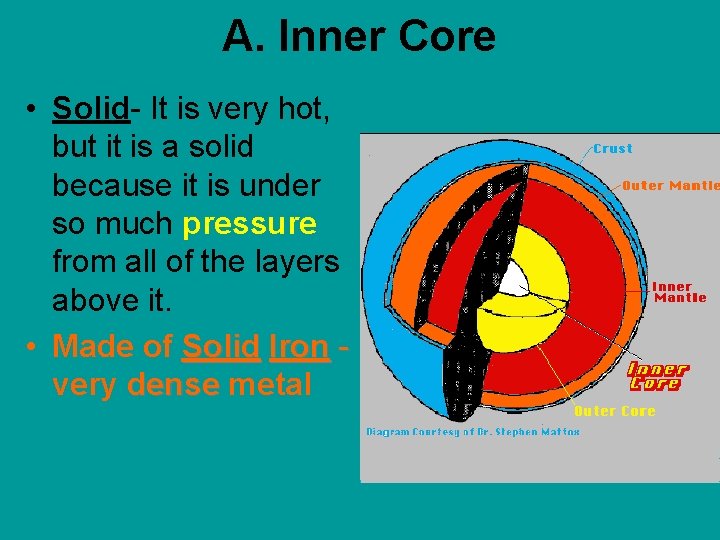 A. Inner Core

• Solid- It is very hot, but it is a solid because it is under so much pressure from all of the layers above it.

• Made of Solid Iron - very dense metal

Crust
Outer Mantle
Inner Mantle
Inner Core
Outer Core
Diagram Courtesy of Dr. Stephen Mattox